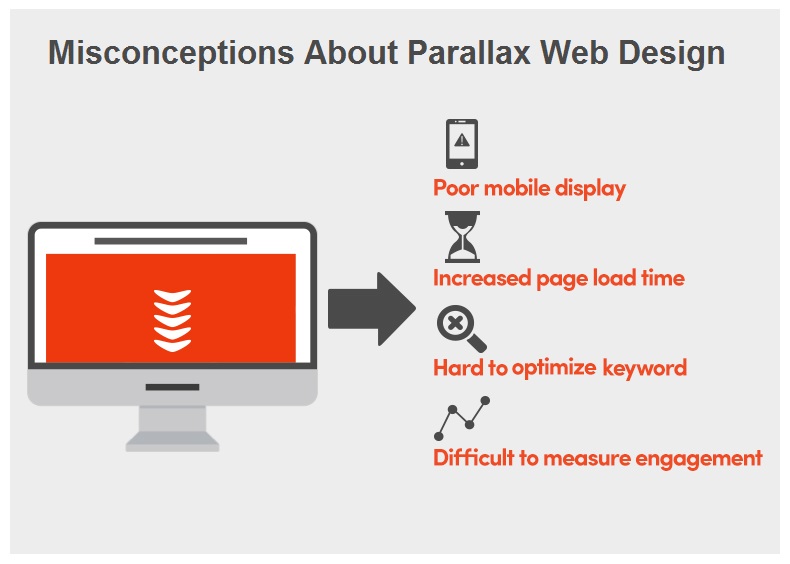 Misconceptions About Parallax Web Design

Poor mobile display

Increased page load time

Hard to optimize keyword

Difficult to measure engagement